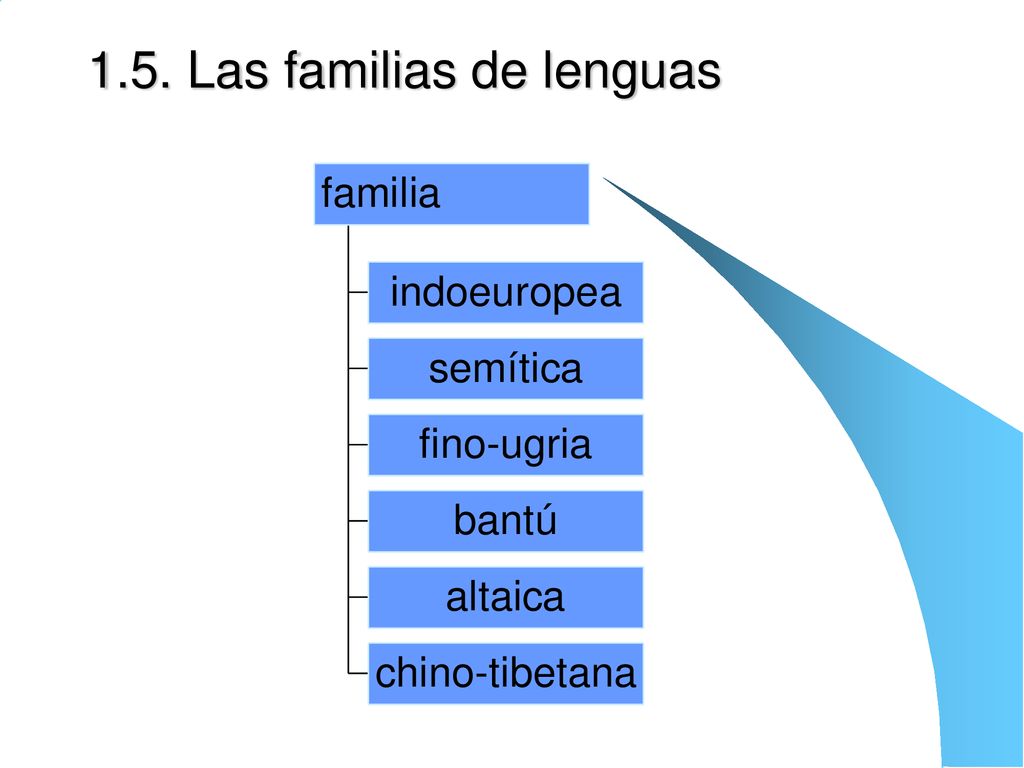 1.5. Las familias de lenguas

familia

indoeuropea

semítica

fino-ugria

bantú

altaica

chino-tibetana